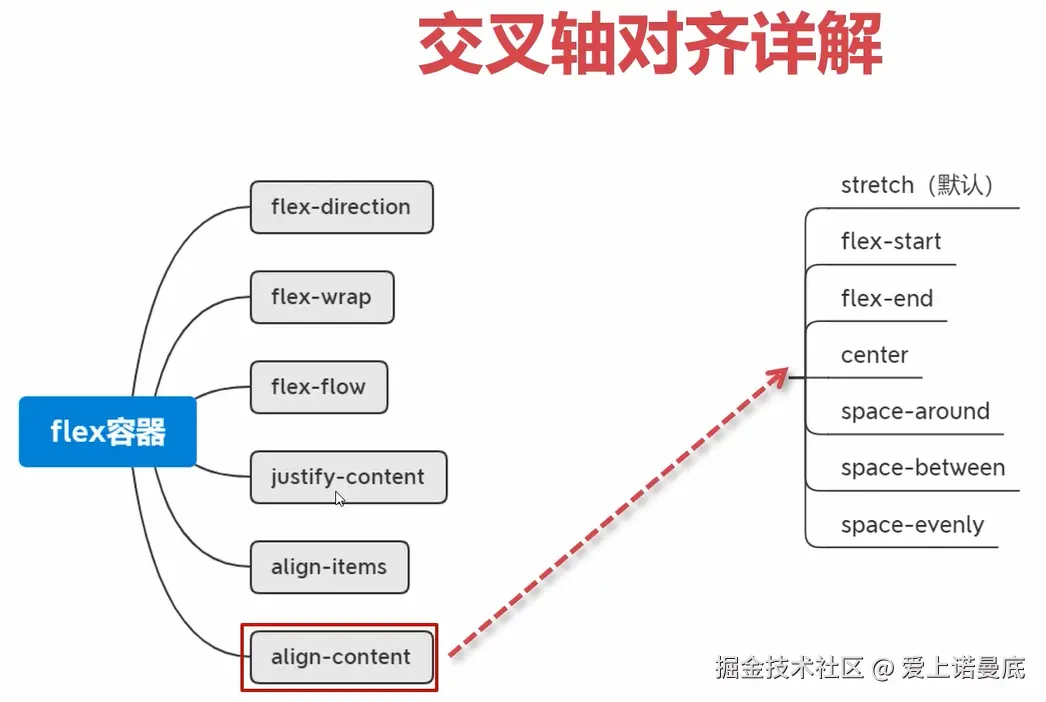 交叉轴对齐详解

flex容器

flex-direction

flex-wrap

flex-flow

justify-content

align-items

align-content

stretch（默认）

flex-start

flex-end

center

space-around

space-between

space-evenly

掘金技术社区 @ 爱上诺曼底